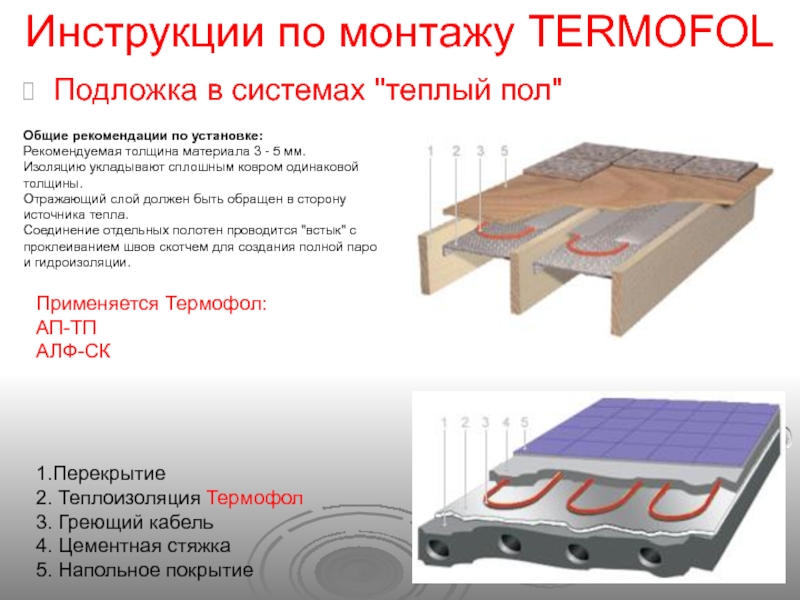 Инструкции по монтажу TERMOFOL

Подложка в системах "теплый пол"

Общие рекомендации по установке:
Рекомендуемая толщина материала 3 - 5 мм.
Изоляцию укладывают сплошным ковром одинаковой толщины.
Отражающий слой должен быть обращен в сторону источника тепла.
Соединение отдельных полотен проводится "встык" с проклеиванием швов скотчем для создания полной паро и гидроизоляции.

1 2 3 5

Применяется Термофол:
АП-ТП
АЛФ-СК

1 2 3 4 5

1.Перекрытие
2. Теплоизоляция Термофол
3. Греющий кабель
4. Цементная стяжка
5. Напольное покрытие